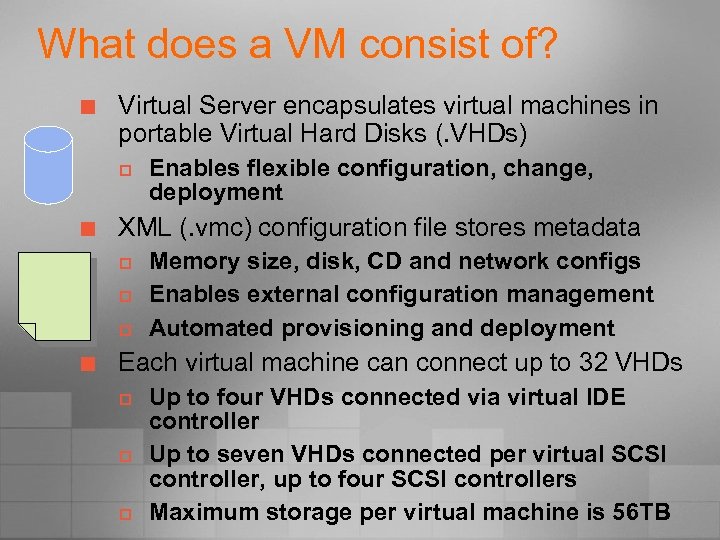 What does a VM consist of?

Virtual Server encapsulates virtual machines in portable Virtual Hard Disks (.VHDs)

Enables flexible configuration, change, deployment

XML (.vmc) configuration file stores metadata

Memory size, disk, CD and network configs

Enables external configuration management

Automated provisioning and deployment

Each virtual machine can connect up to 32 VHDs

Up to four VHDs connected via virtual IDE controller

Up to seven VHDs connected per virtual SCSI controller, up to four SCSI controllers

Maximum storage per virtual machine is 56TB